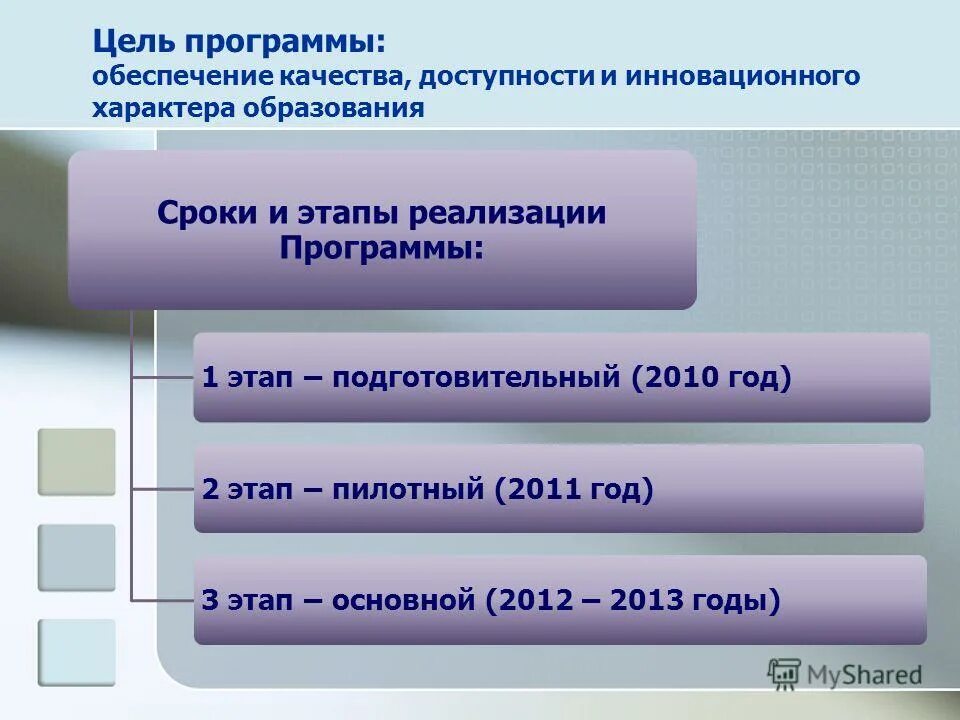 Цель программы:
обеспечение качества, доступности и инновационного характера образования

Сроки и этапы реализации Программы:

1 этап – подготовительный (2010 год)

2 этап – пилотный (2011 год)

3 этап – основной (2012 – 2013 годы)

MyShared